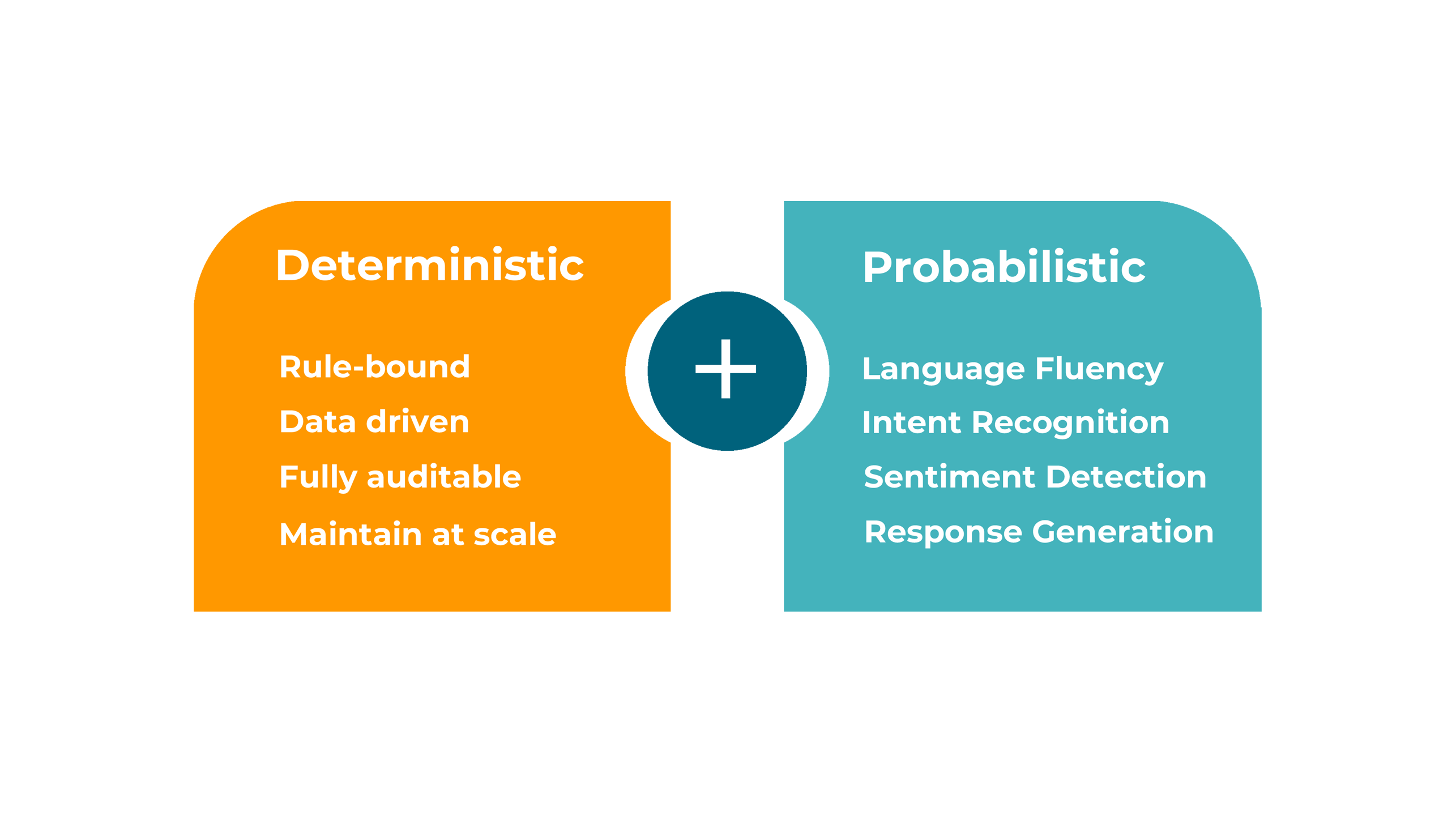 Deterministic

Rule-bound
Data driven
Fully auditable
Maintain at scale

+

Probabilistic

Language Fluency
Intent Recognition
Sentiment Detection
Response Generation